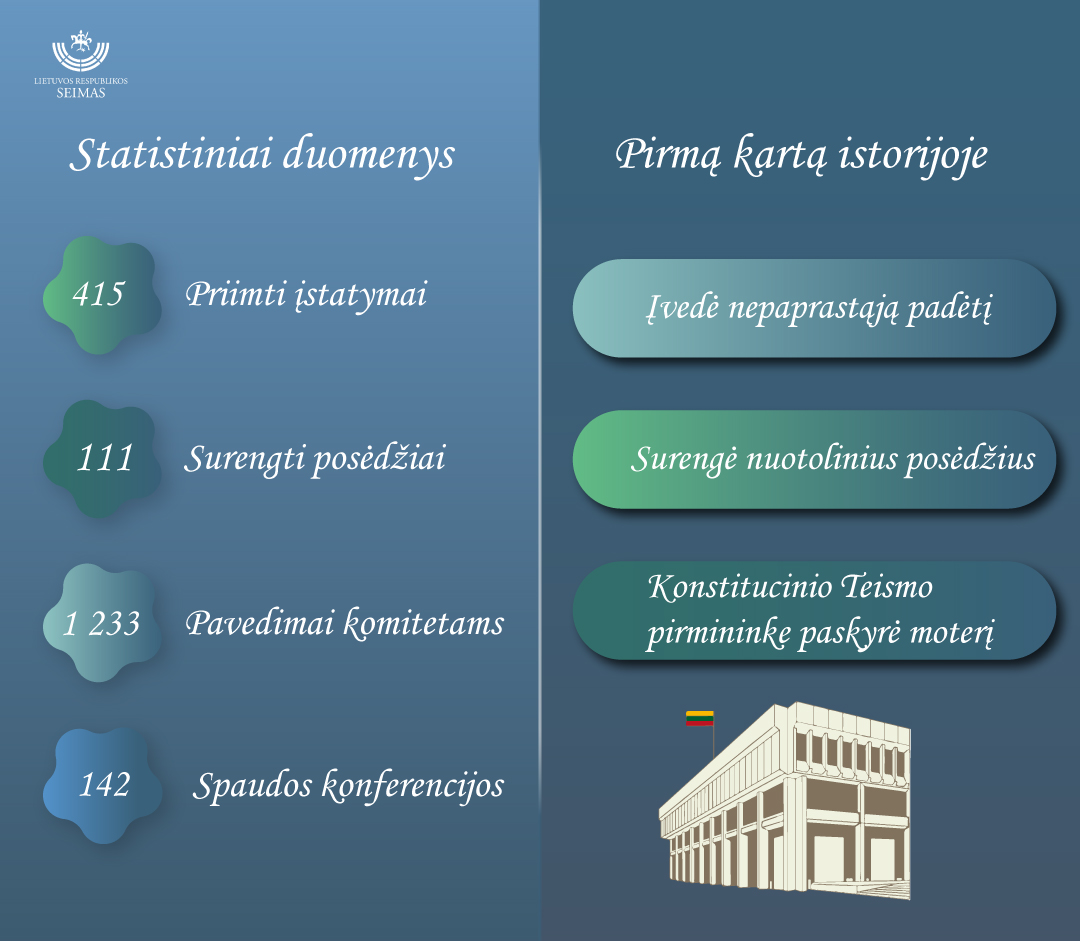 LIETUVOS RESPUBLIKOS
SEIMAS

Statistiniai duomenys

415 Priimti įstatymai

111 Surengti posėdžiai

1 233 Pavedimai komitetams

142 Spaudos konferencijos

Pirmą kartą istorijoje

Įvedė nepaprastąją padėtį

Surengė nuotolinius posėdžius

Konstitucinio Teismo pirmininke paskyrė moterį